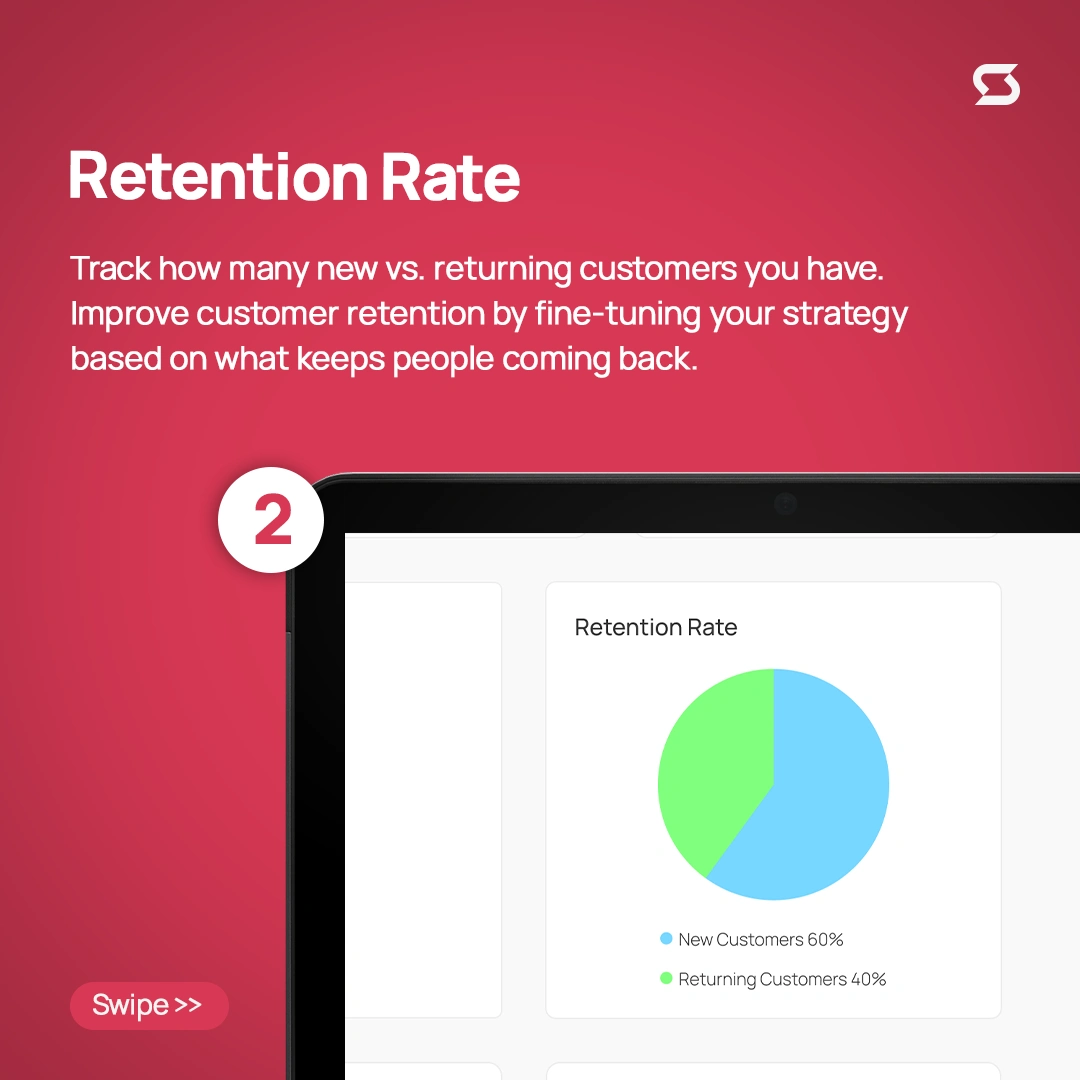 Retention Rate

Track how many new vs. returning customers you have. Improve customer retention by fine-tuning your strategy based on what keeps people coming back.

2

Retention Rate

New Customers 60%

Returning Customers 40%

Swipe >>